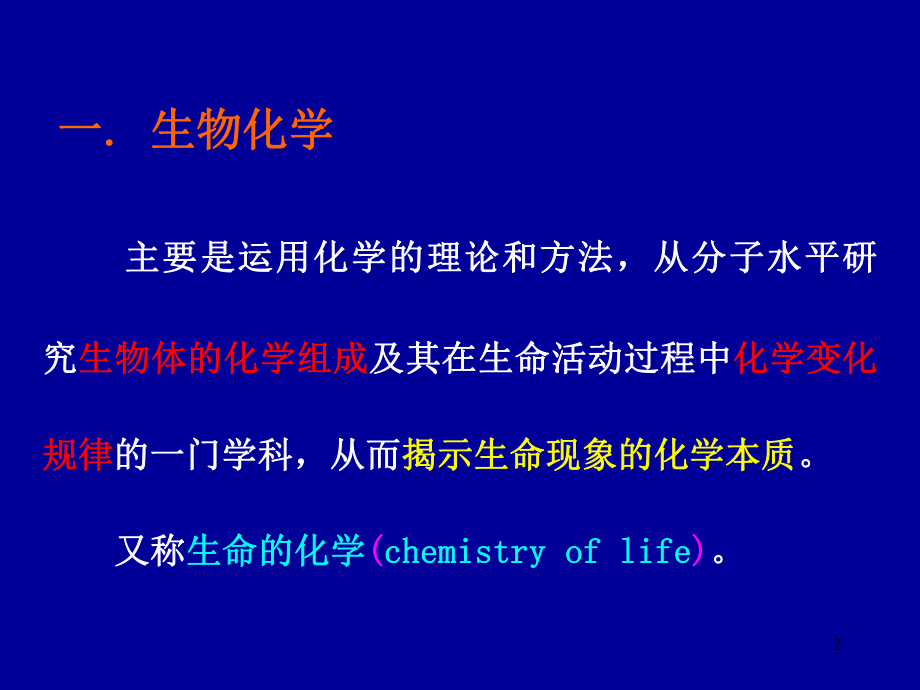 一. 生物化学

主要是运用化学的理论和方法，从分子水平研究生物体的化学组成及其在生命活动过程中化学变化规律的一门学科，从而揭示生命现象的化学本质。

又称生命的化学(chemistry of life)。

2